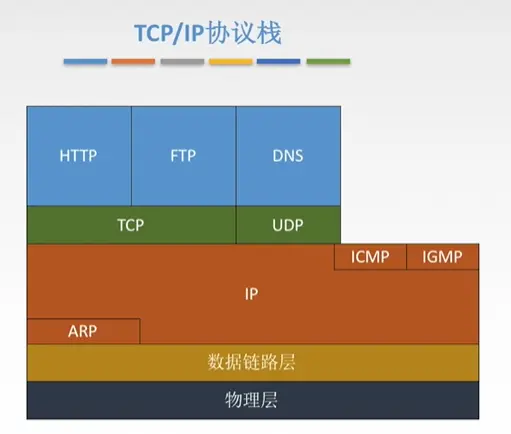 TCP/IP协议栈

HTTP
FTP
DNS
TCP
UDP
ICMP
IGMP
IP
ARP
数据链路层
物理层